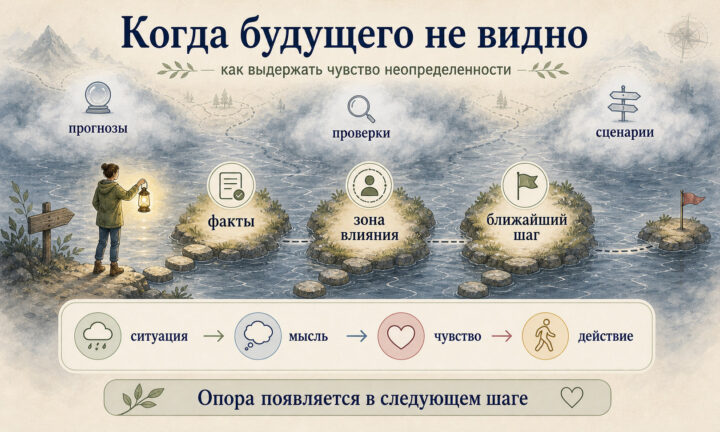 Когда будущего не видно

как выдержать чувство неопределенности

прогнозы

проверки

сценарии

факты

зона влияния

ближайший шаг

ситуация → мысль → чувство → действие

Опора появляется в следующем шаге